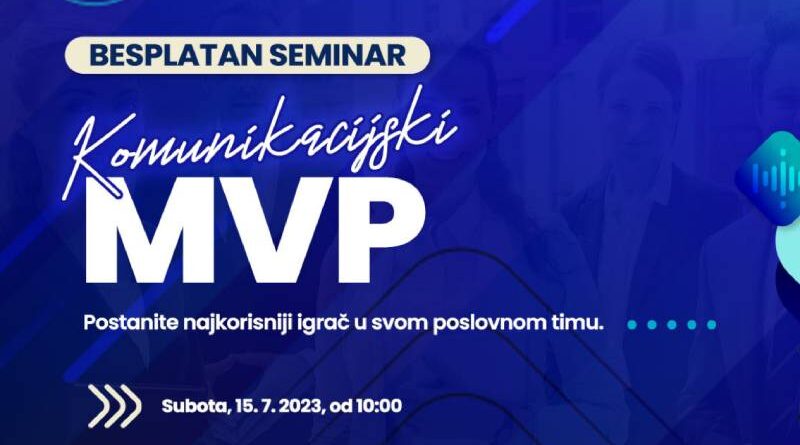 BESPLATAN SEMINAR

Komunikacijski

MVP

Postanite najkorisniji igrač u svom poslovnom timu.

Subota, 15. 7. 2023, od 10:00